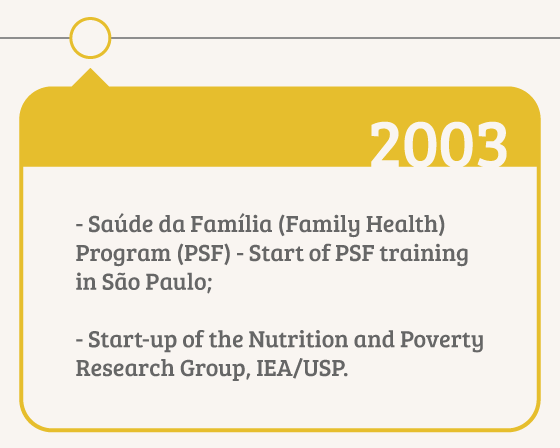 2003

- Saúde da Família (Family Health) Program (PSF) - Start of PSF training in São Paulo;

- Start-up of the Nutrition and Poverty Research Group, IEA/USP.